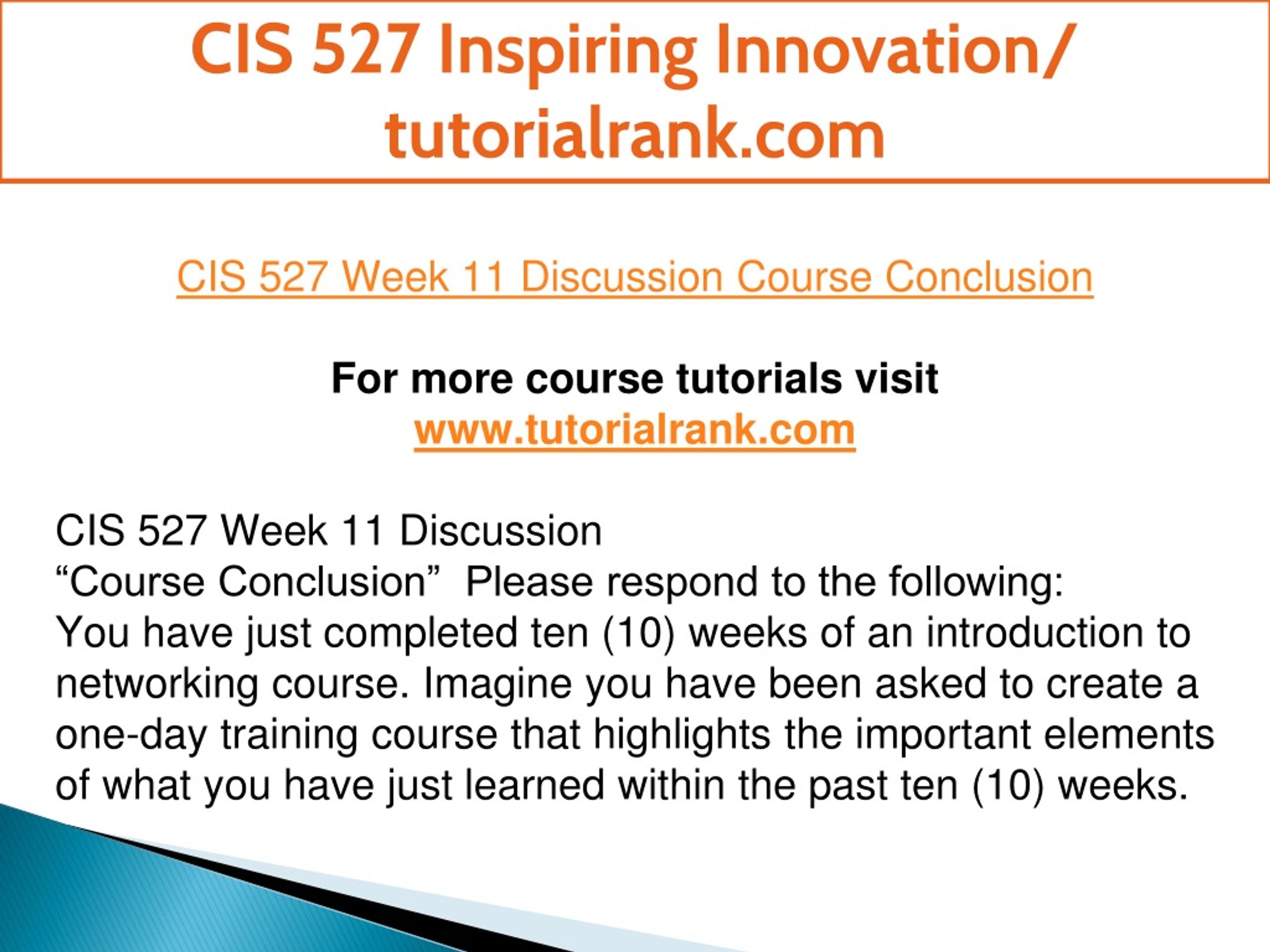 CIS 527 Inspiring Innovation/ tutorialrank.com

CIS 527 Week 11 Discussion Course Conclusion

For more course tutorials visit
www.tutorialrank.com

CIS 527 Week 11 Discussion
“Course Conclusion” Please respond to the following:
You have just completed ten (10) weeks of an introduction to networking course. Imagine you have been asked to create a one-day training course that highlights the important elements of what you have just learned within the past ten (10) weeks.